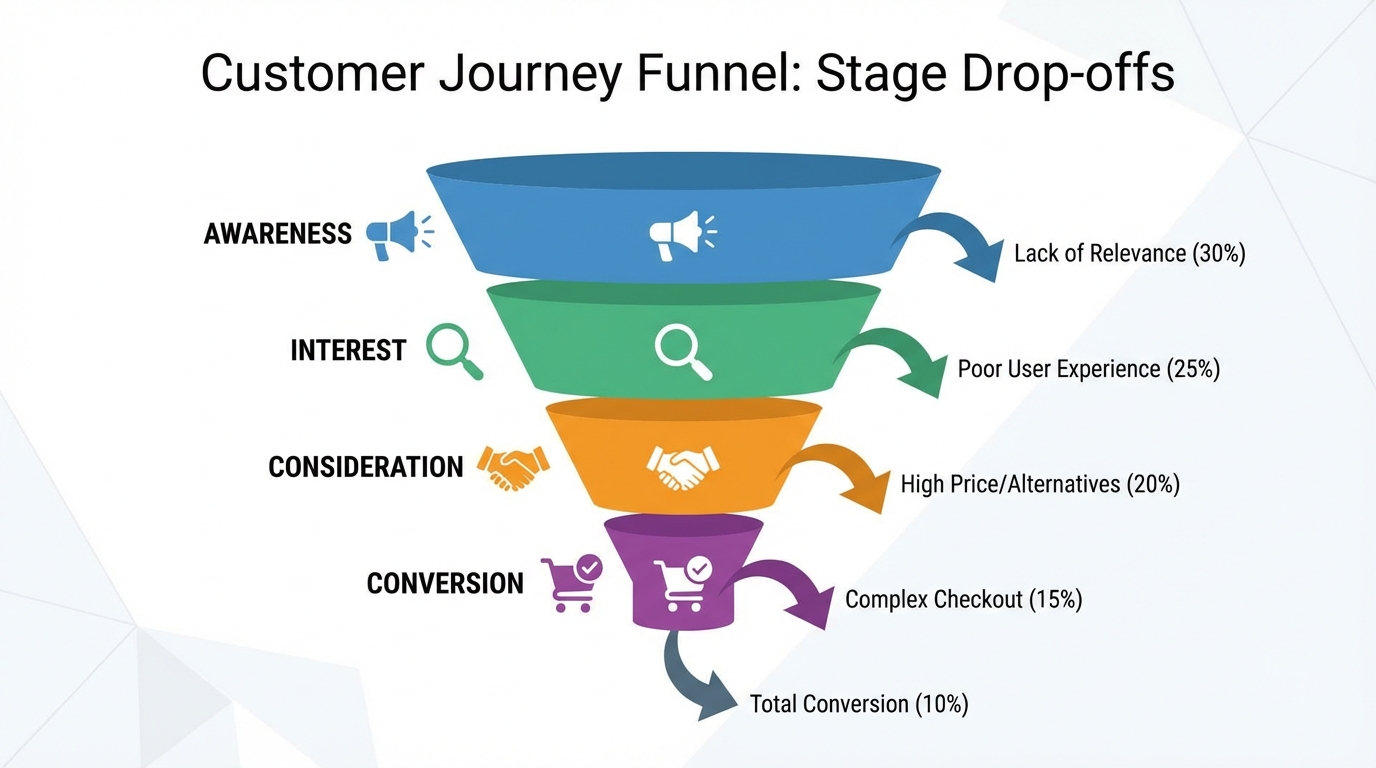 Customer Journey Funnel: Stage Drop-offs

AWARENESS
Lack of Relevance (30%)

INTEREST
Poor User Experience (25%)

CONSIDERATION
High Price/Alternatives (20%)

CONVERSION
Complex Checkout (15%)

Total Conversion (10%)